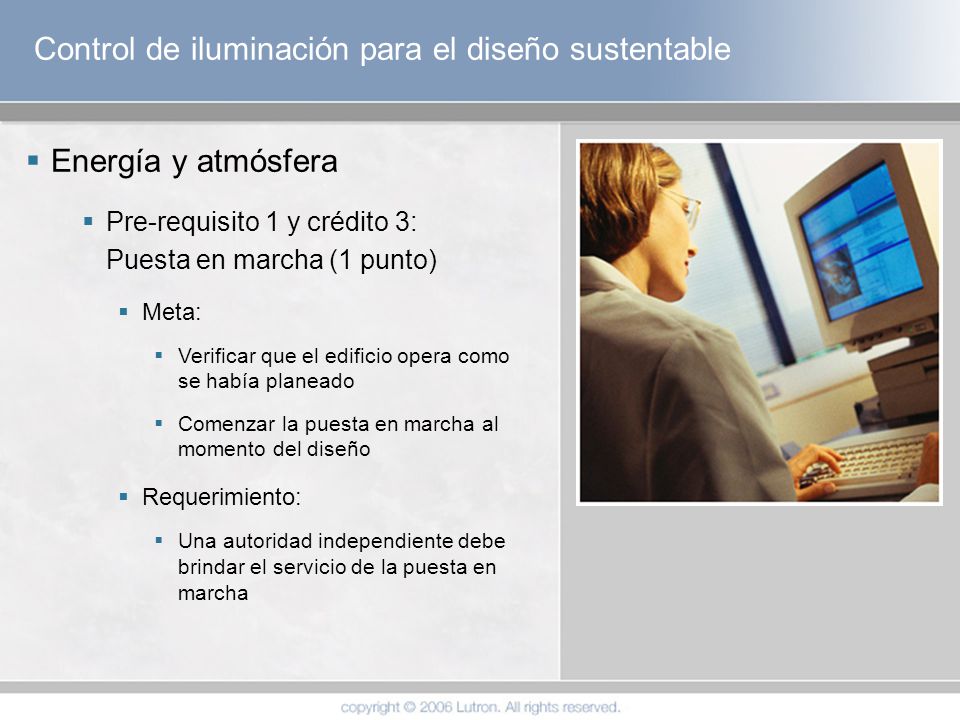 Control de iluminación para el diseño sustentable

▪ Energía y atmósfera

▪ Pre-requisito 1 y crédito 3: Puesta en marcha (1 punto)

▪ Meta:

▪ Verificar que el edificio opera como se había planeado

▪ Comenzar la puesta en marcha al momento del diseño

▪ Requerimiento:

▪ Una autoridad independiente debe brindar el servicio de la puesta en marcha

copyright © 2006 Lutron. All rights reserved.